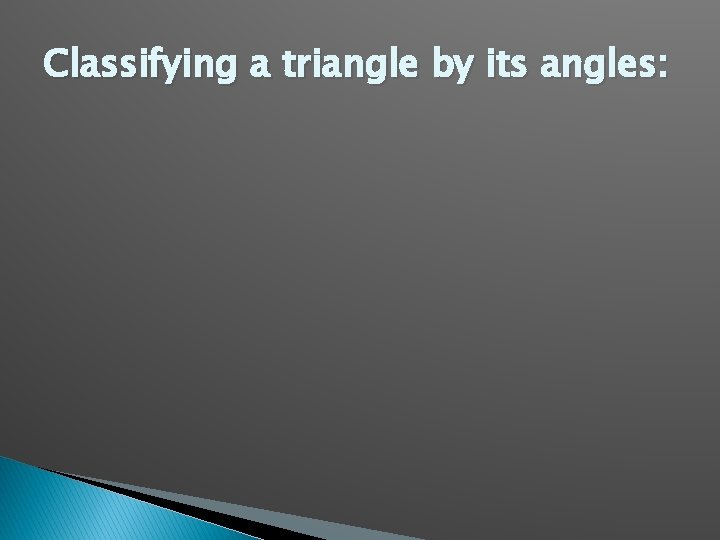 Classifying a triangle by its angles: